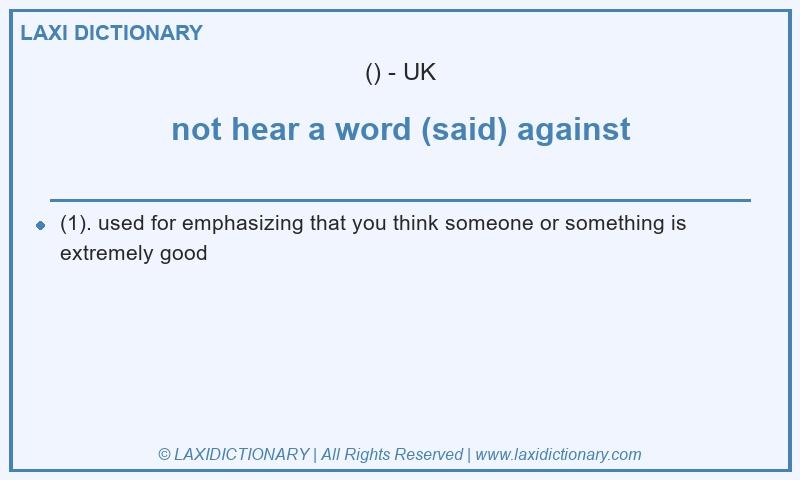 LAXI DICTIONARY

() - UK

not hear a word (said) against

(1). used for emphasizing that you think someone or something is extremely good

© LAXIDICTIONARY | All Rights Reserved | www.laxidictionary.com